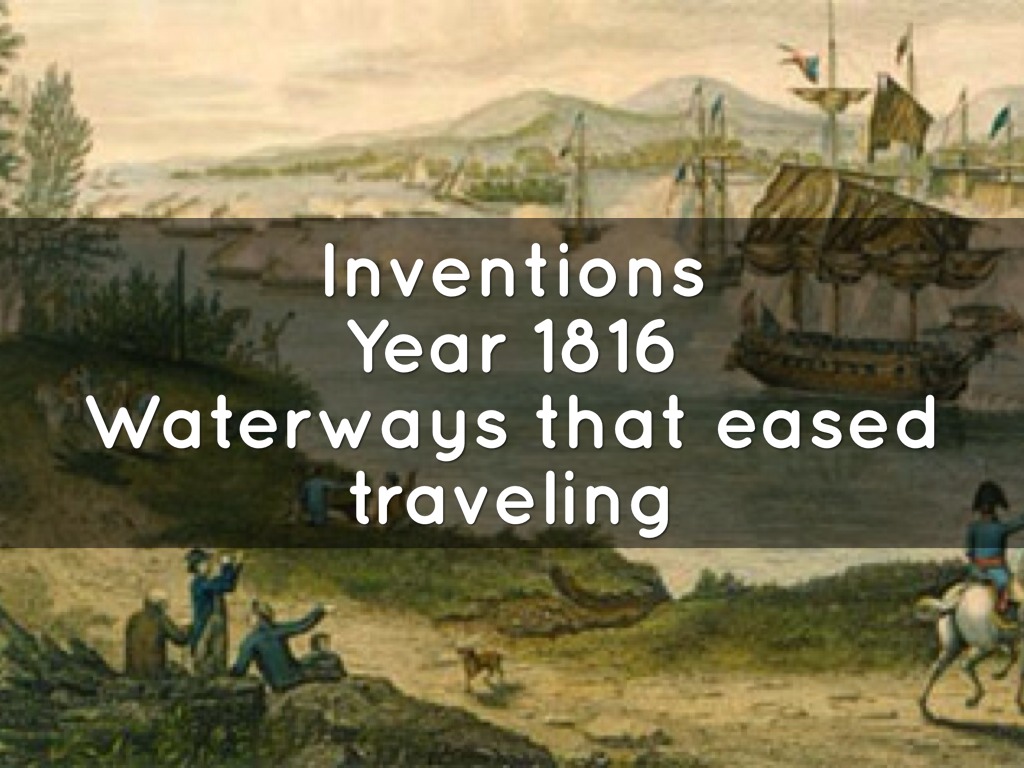 Inventions
Year 1816
Waterways that eased traveling